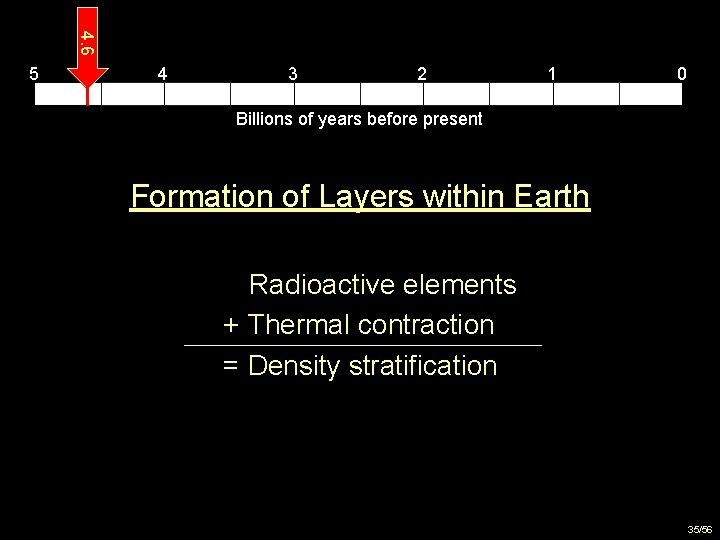 4.6

5 4 3 2 1 0

Billions of years before present

Formation of Layers within Earth

Radioactive elements
+ Thermal contraction
= Density stratification

35/56